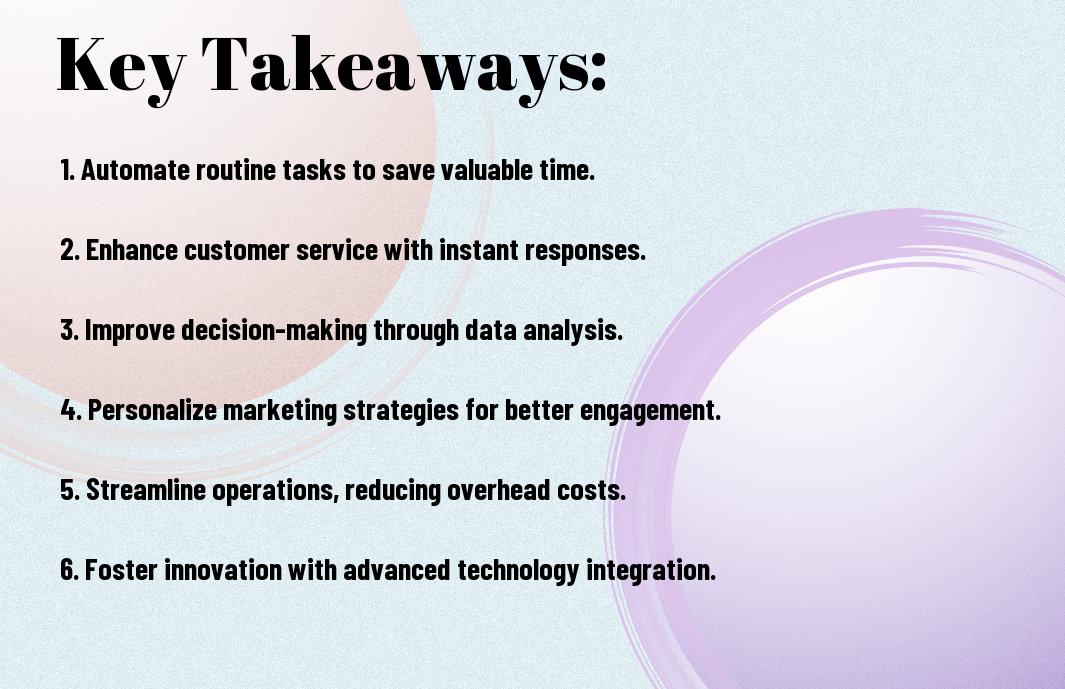 Key Takeaways:

1. Automate routine tasks to save valuable time.

2. Enhance customer service with instant responses.

3. Improve decision-making through data analysis.

4. Personalize marketing strategies for better engagement.

5. Streamline operations, reducing overhead costs.

6. Foster innovation with advanced technology integration.